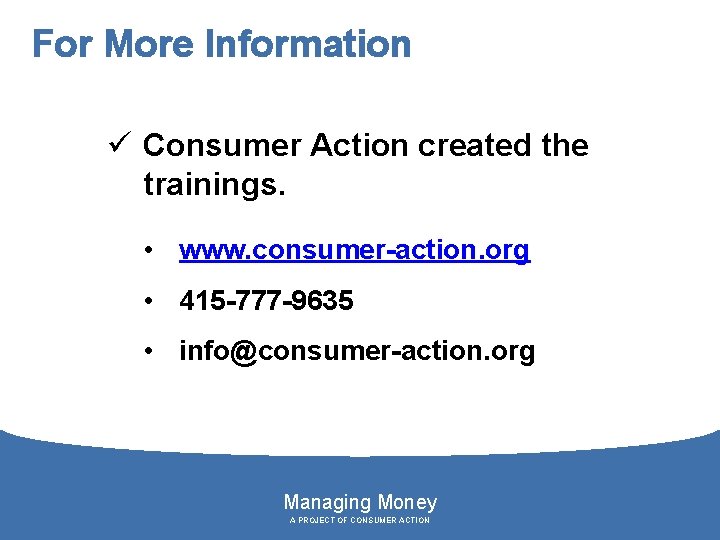 For More Information

✓ Consumer Action created the trainings.

• www.consumer-action.org

• 415-777-9635

• info@consumer-action.org

Managing Money
A PROJECT OF CONSUMER ACTION